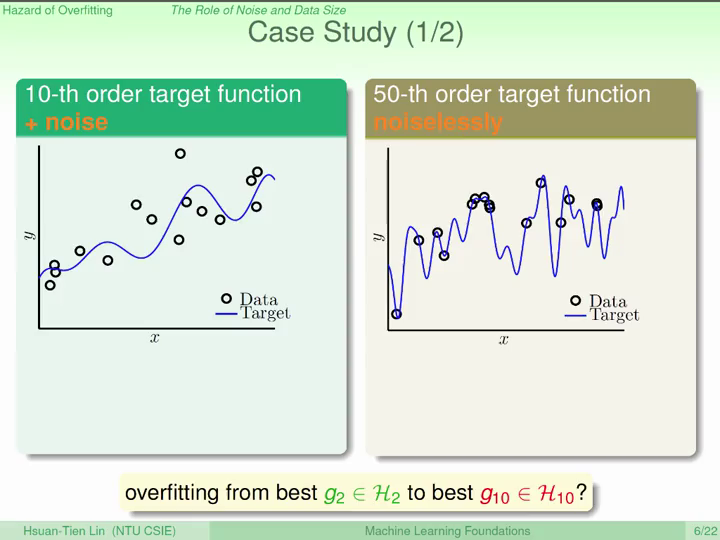 Hazard of Overfitting The Role of Noise and Data Size

Case Study (1/2)

10-th order target function
+ noise

$y$

Data
Target

$x$

50-th order target function
noiselessly

$y$

Data
Target

$x$

overfitting from best $g_2 \in \mathcal{H}_2$ to best $g_{10} \in \mathcal{H}_{10}$?

Hsuan-Tien Lin (NTU CSIE) Machine Learning Foundations 6/22